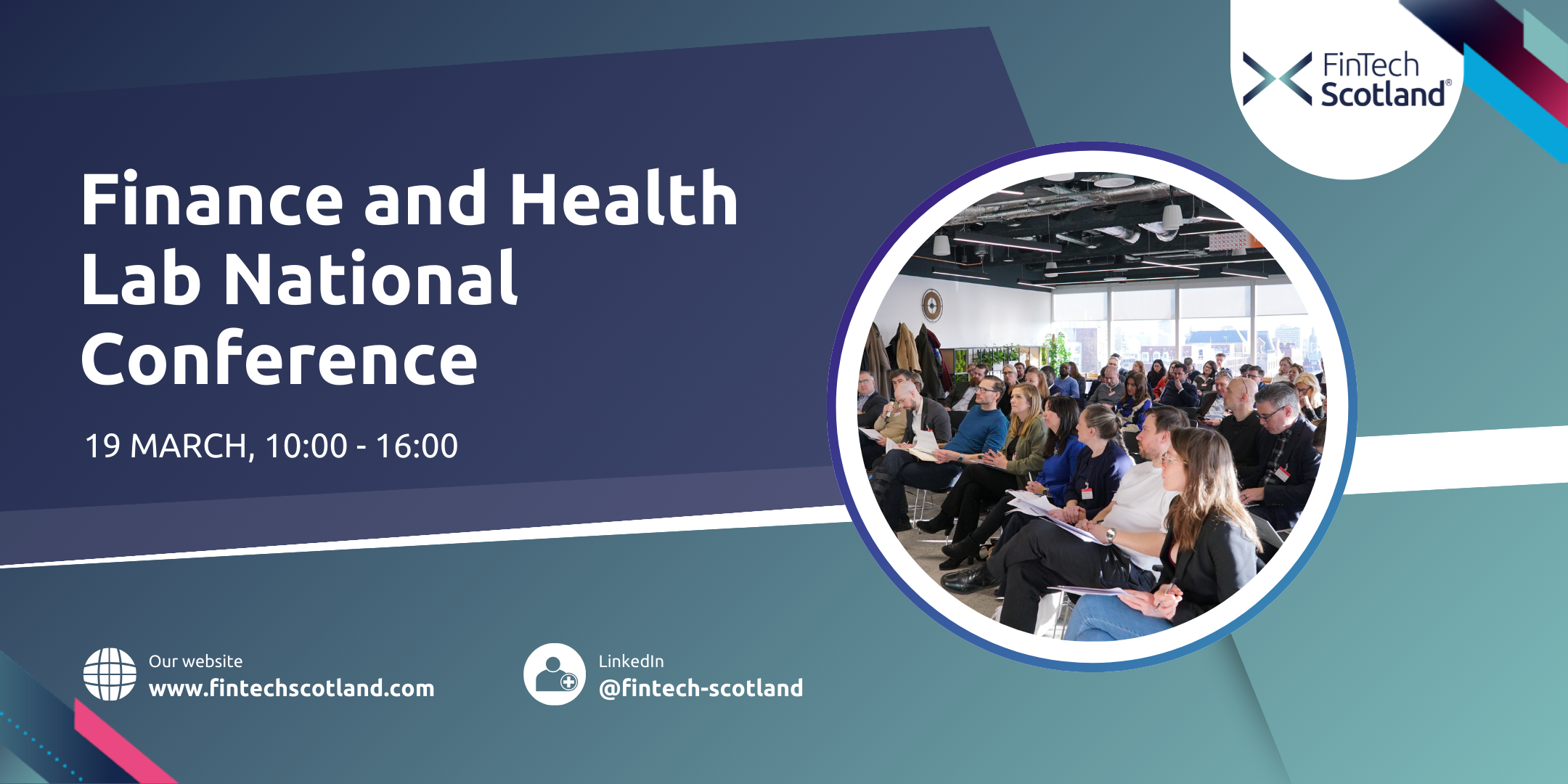 FinTech Scotland®

Finance and Health Lab National Conference

19 MARCH, 10:00 - 16:00

Our website
www.fintechscotland.com

LinkedIn
@fintech-scotland